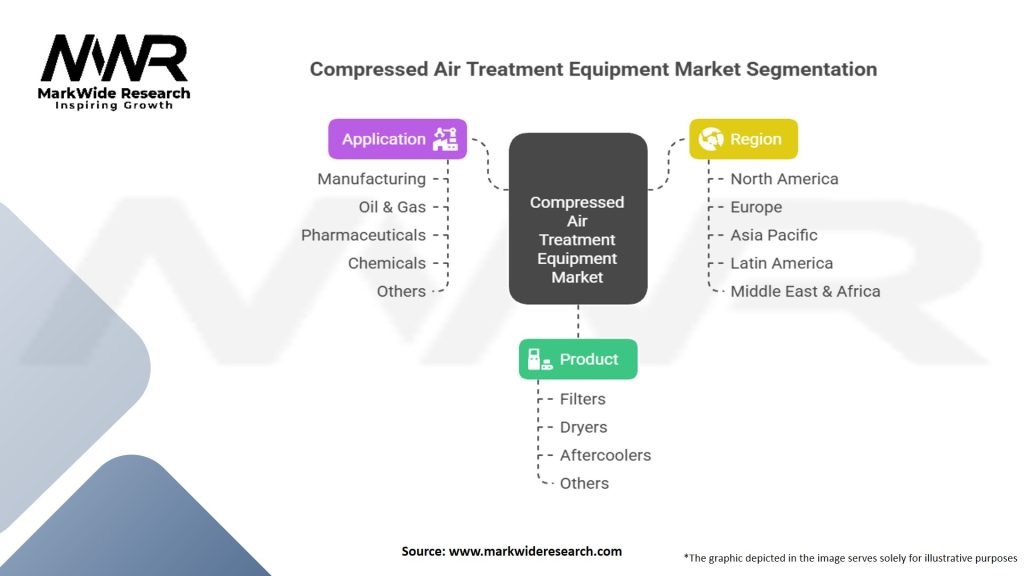 MWR
MarkWide Research
Inspiring Growth

Compressed Air Treatment Equipment Market Segmentation

Application
Manufacturing
Oil & Gas
Pharmaceuticals
Chemicals
Others

Compressed Air Treatment Equipment Market

Region
North America
Europe
Asia Pacific
Latin America
Middle East & Africa

Product
Filters
Dryers
Aftercoolers
Others

Source: www.markwideresearch.com

*The graphic depicted in the image serves solely for illustrative purposes